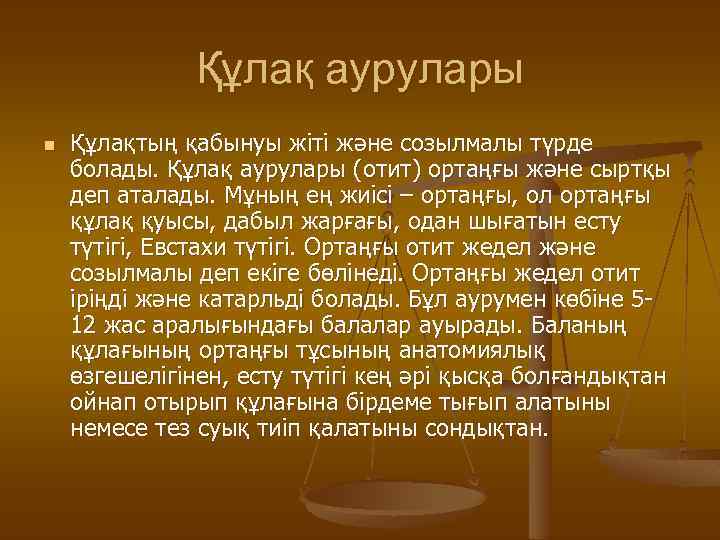 Құлақ аурулары

Құлақтың қабынуы жіті және созылмалы түрде болады. Құлақ аурулары (отит) ортаңғы және сыртқы деп аталады. Мұның ең жиісі – ортаңғы, ол ортаңғы құлақ қуысы, дабыл жарғағы, одан шығатын есту түтігі, Евстахи түтігі. Ортаңғы отит жедел және созылмалы деп екіге бөлінеді. Ортаңғы жедел отит іріңді және катарльді болады. Бұл аурумен көбіне 5-12 жас аралығындағы балалар ауырады. Баланың құлағының ортаңғы тұсының анатомиялық өзгешелігінен, есту түтігі кең әрі қысқа болғандықтан ойнап отырып құлағына бірдеме тығып алатыны немесе тез суық тиіп қалатыны сондықтан.